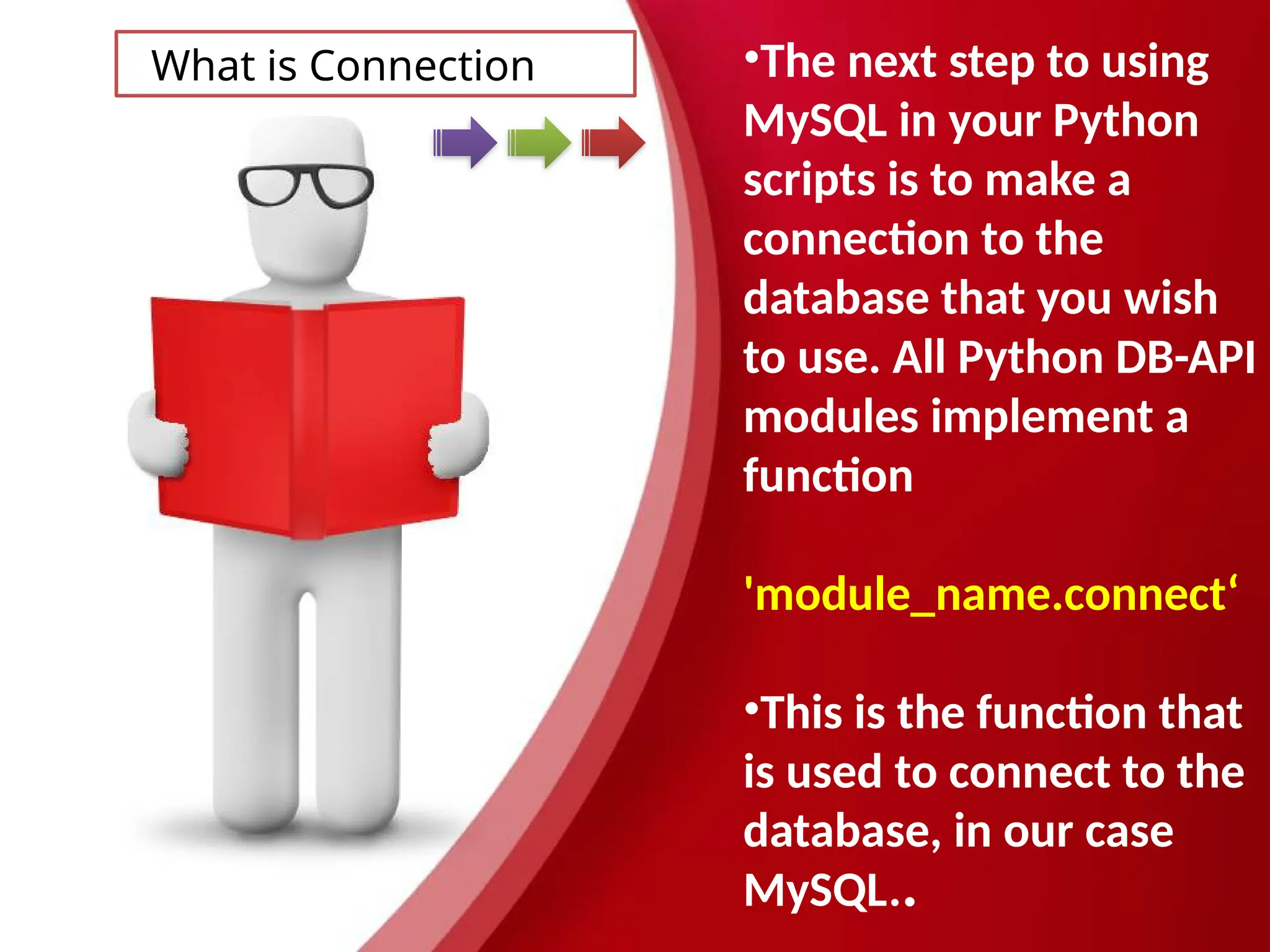 What is Connection

•The next step to using MySQL in your Python scripts is to make a connection to the database that you wish to use. All Python DB-API modules implement a function

'module_name.connect‘

•This is the function that is used to connect to the database, in our case MySQL..